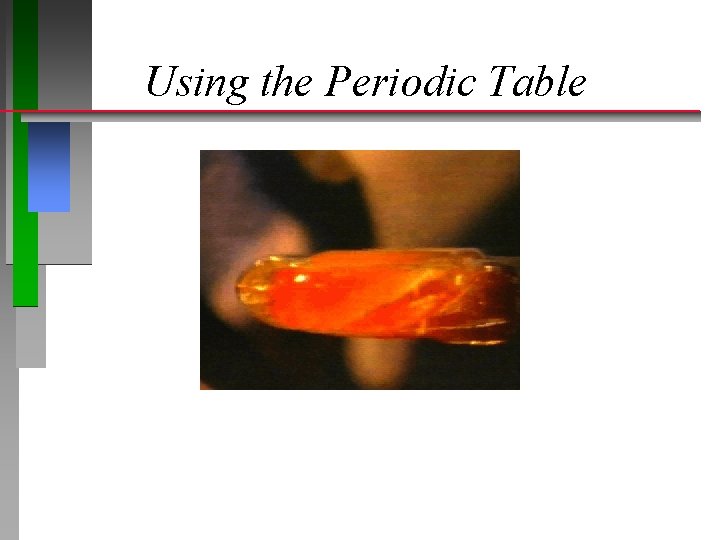 Using the Periodic Table